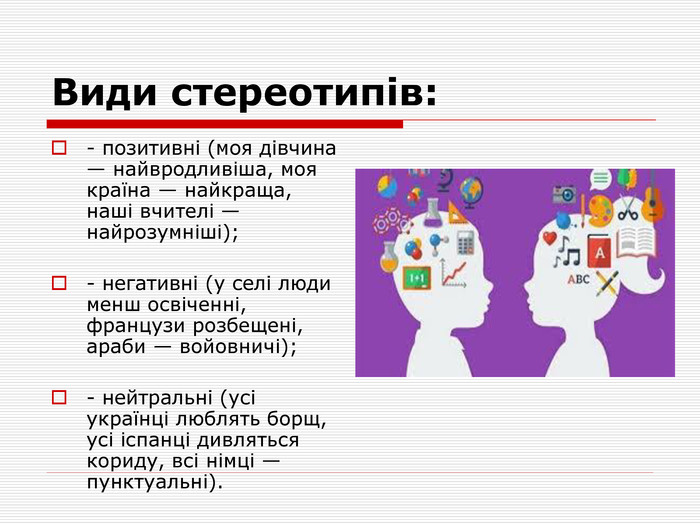 Види стереотипів:

- позитивні (моя дівчина — найвродливіша, моя країна — найкраща, наші вчителі — найрозумніші);

- негативні (у селі люди менш освіченні, французи розбещені, араби — войовничі);

- нейтральні (усі українці люблять борщ, усі іспанці дивляться кориду, всі німці — пунктуальні).

1+1

A

ABC